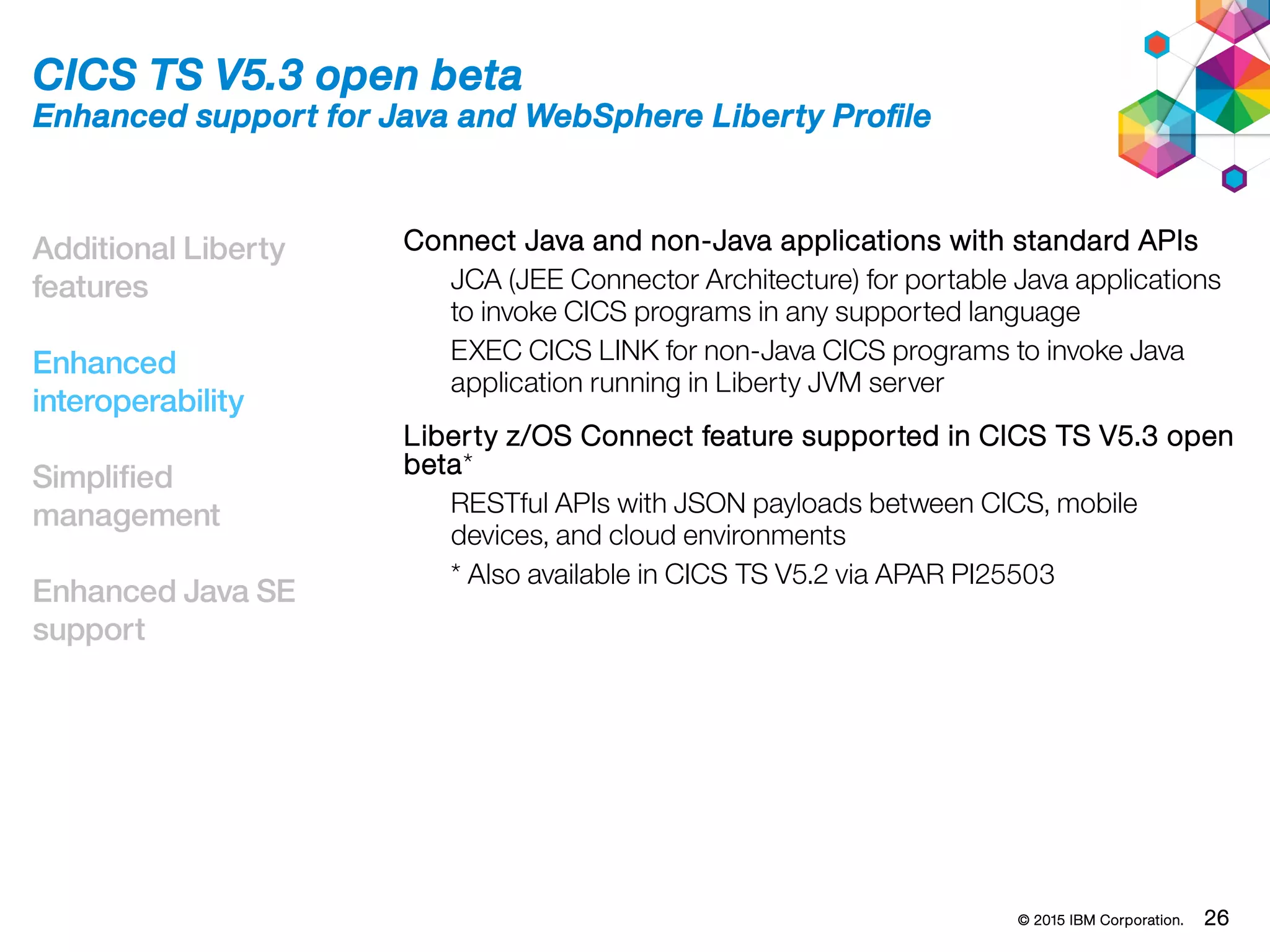 CICS TS V5.3 open beta
Enhanced support for Java and WebSphere Liberty Profile

Additional Liberty features

Enhanced interoperability

Simplified management

Enhanced Java SE support

Connect Java and non-Java applications with standard APIs

JCA (JEE Connector Architecture) for portable Java applications to invoke CICS programs in any supported language

EXEC CICS LINK for non-Java CICS programs to invoke Java application running in Liberty JVM server

Liberty z/OS Connect feature supported in CICS TS V5.3 open beta*

RESTful APIs with JSON payloads between CICS, mobile devices, and cloud environments

* Also available in CICS TS V5.2 via APAR PI25503

© 2015 IBM Corporation. 26